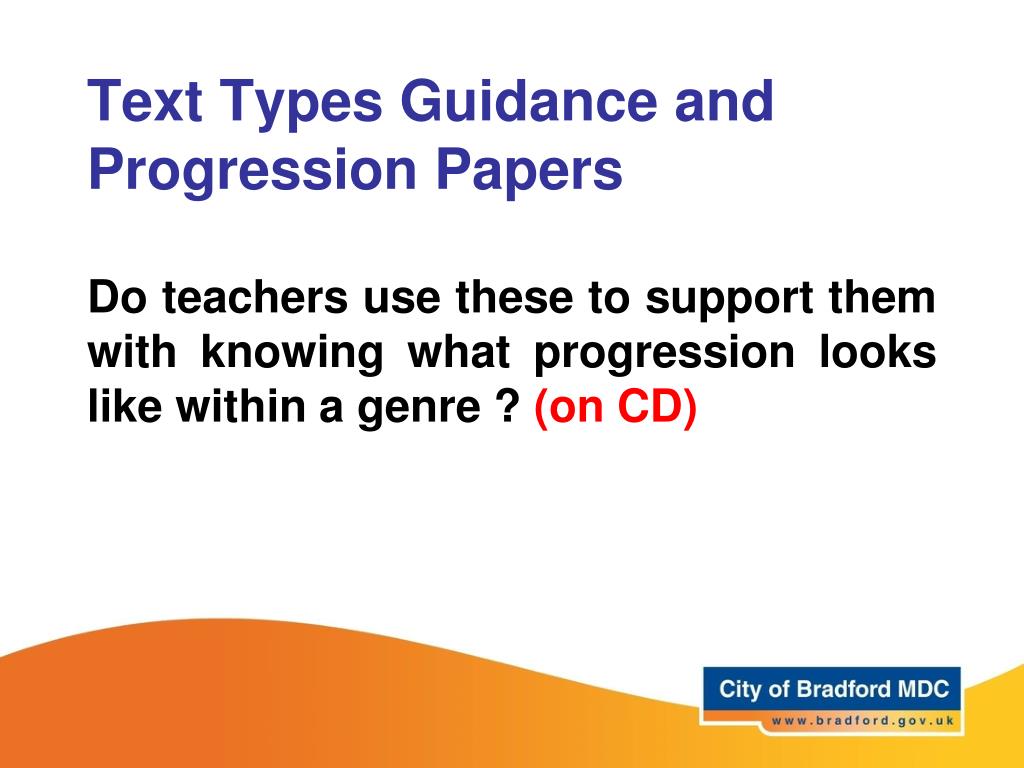 Text Types Guidance and Progression Papers

Do teachers use these to support them with knowing what progression looks like within a genre ? (on CD)

City of Bradford MDC
www.bradford.gov.uk